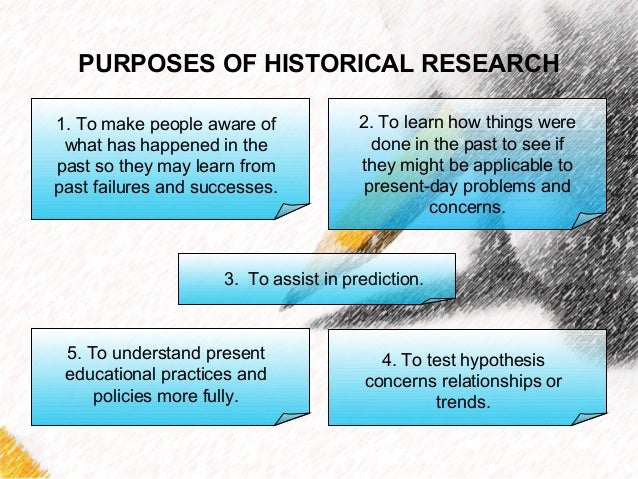 PURPOSES OF HISTORICAL RESEARCH

1. To make people aware of what has happened in the past so they may learn from past failures and successes.

2. To learn how things were done in the past to see if they might be applicable to present-day problems and concerns.

3. To assist in prediction.

5. To understand present educational practices and policies more fully.

4. To test hypothesis concerns relationships or trends.